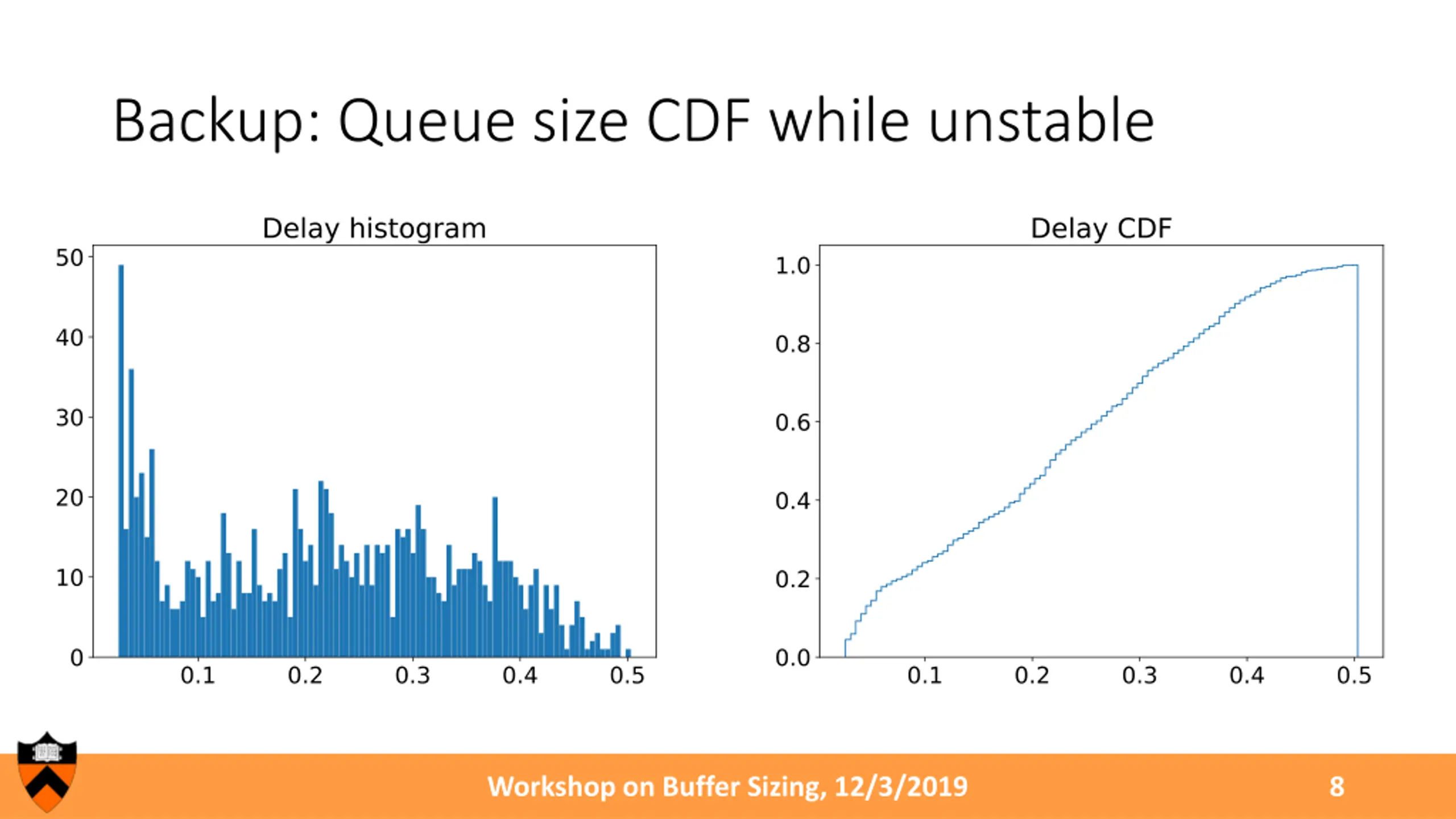 Backup: Queue size CDF while unstable

Delay histogram

50
40
30
20
10
0

0.1 0.2 0.3 0.4 0.5

Delay CDF

1.0
0.8
0.6
0.4
0.2
0.0

0.1 0.2 0.3 0.4 0.5

Workshop on Buffer Sizing, 12/3/2019

8